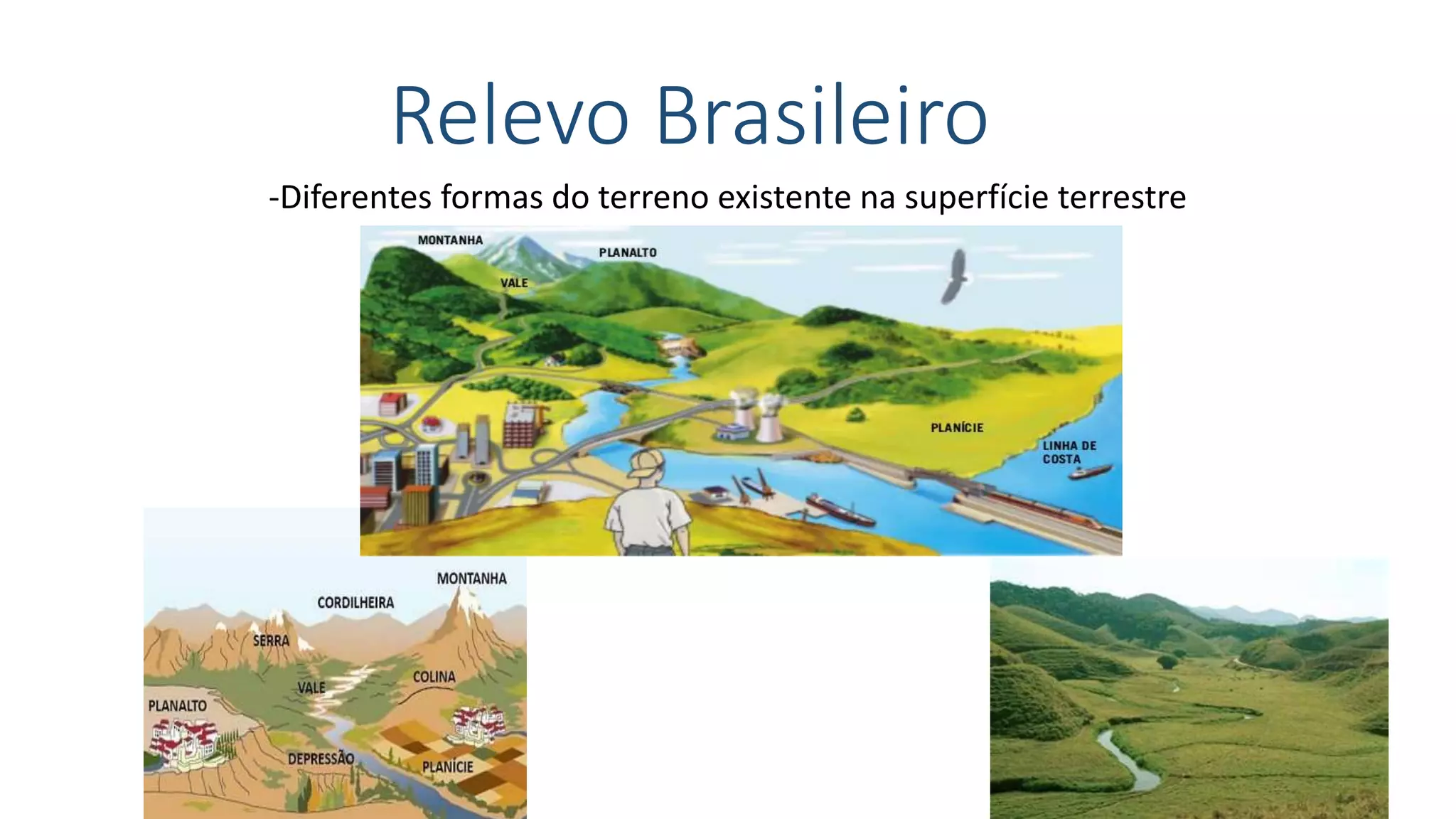 Relevo Brasileiro

-Diferentes formas do terreno existente na superfície terrestre

MONTANHA
PLANALTO
VALE
PLANÍCIE
LINHA DE COSTA

MONTANHA
CORDILHEIRA
SERRA
COLINA
VALE
PLANALTO
DEPRESSÃO
PLANÍCIE